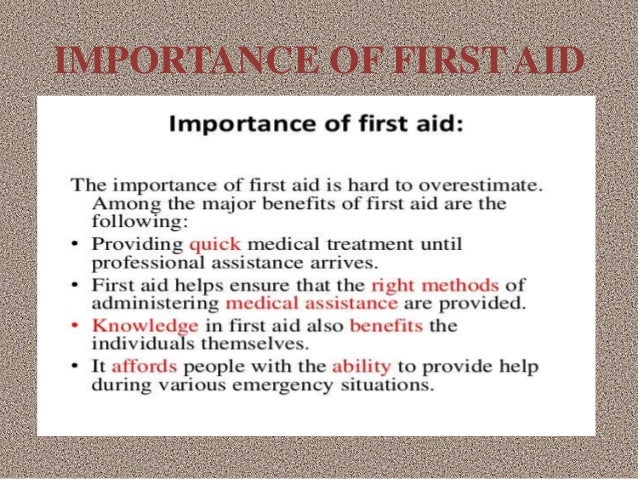 IMPORTANCE OF FIRST AID

Importance of first aid:

The importance of first aid is hard to overestimate. Among the major benefits of first aid are the following:

• Providing quick medical treatment until professional assistance arrives.

• First aid helps ensure that the right methods of administering medical assistance are provided.

• Knowledge in first aid also benefits the individuals themselves.

• It affords people with the ability to provide help during various emergency situations.